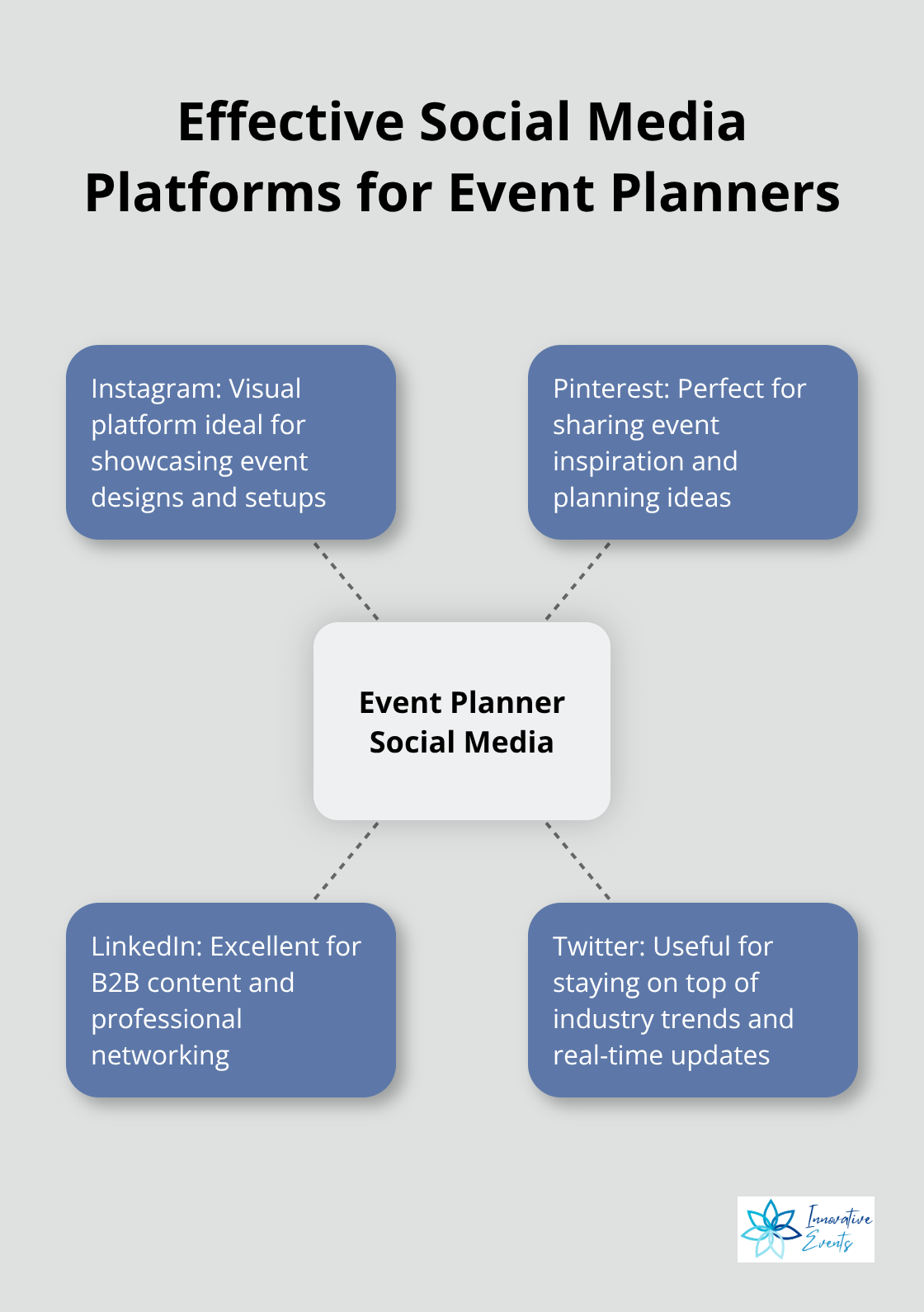 Effective Social Media Platforms for Event Planners

Instagram: Visual platform ideal for showcasing event designs and setups

Pinterest: Perfect for sharing event inspiration and planning ideas

Event Planner Social Media

LinkedIn: Excellent for B2B content and professional networking

Twitter: Useful for staying on top of industry trends and real-time updates

Innovative Events